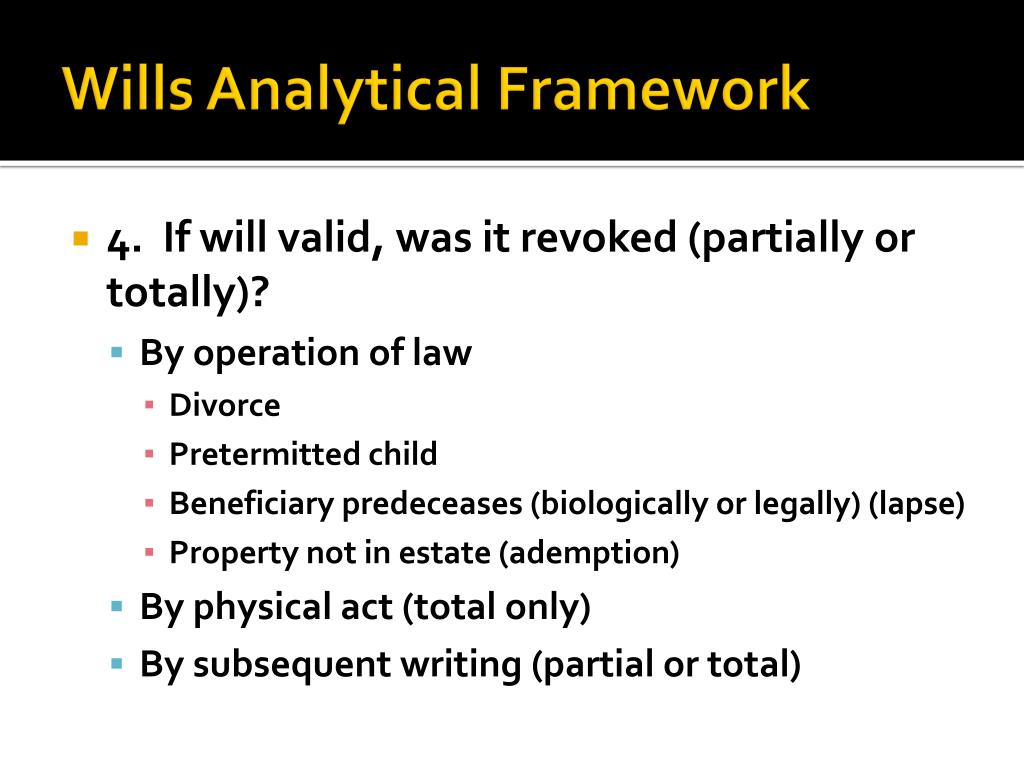 Wills Analytical Framework

4. If will valid, was it revoked (partially or totally)?

By operation of law

Divorce

Pretermitted child

Beneficiary predeceases (biologically or legally) (lapse)

Property not in estate (ademption)

By physical act (total only)

By subsequent writing (partial or total)